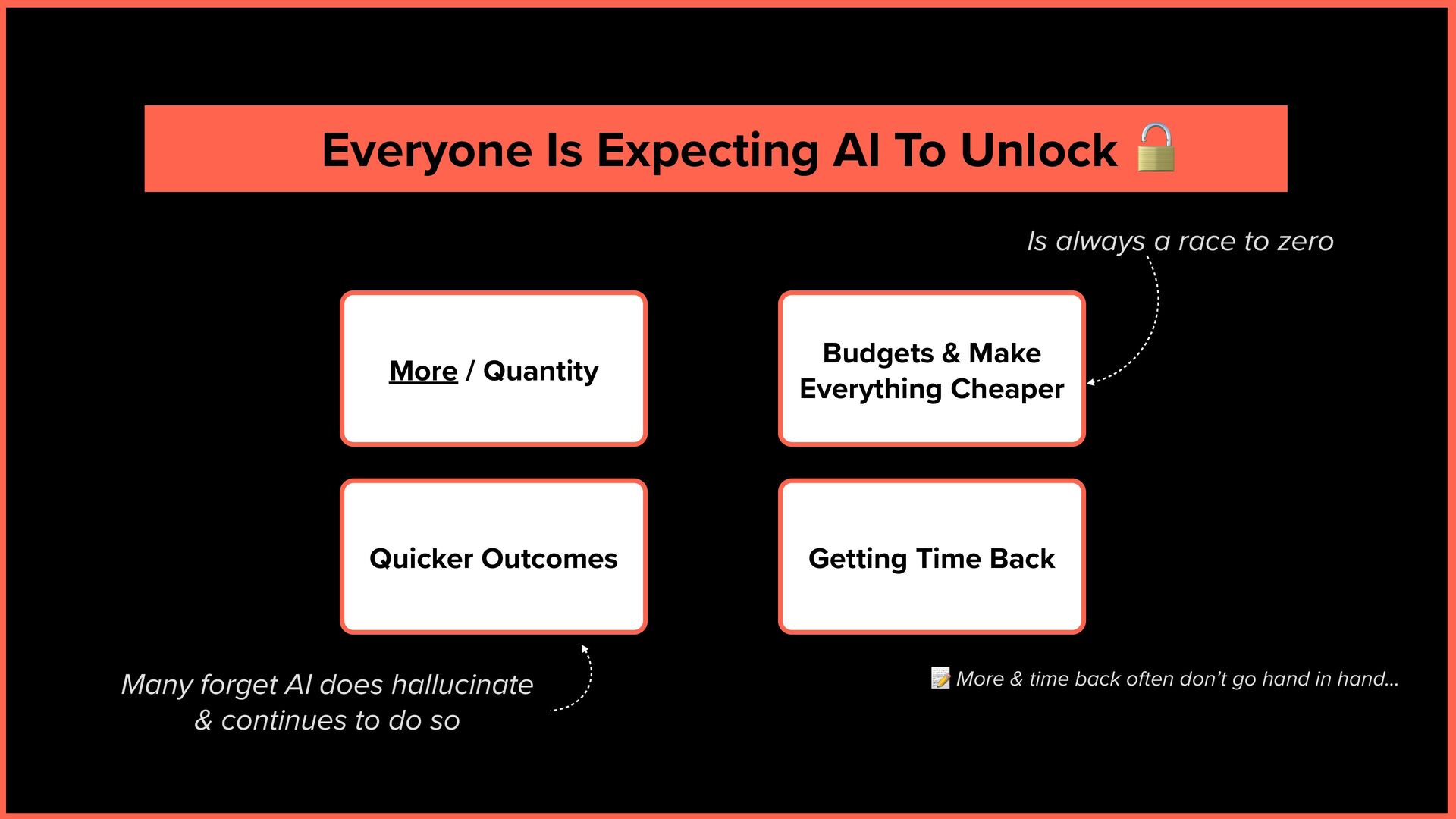 Everyone Is Expecting AI To Unlock 🔓

Is always a race to zero

More / Quantity

Budgets & Make Everything Cheaper

Quicker Outcomes

Getting Time Back

Many forget AI does hallucinate & continues to do so

📝 More & time back often don't go hand in hand...